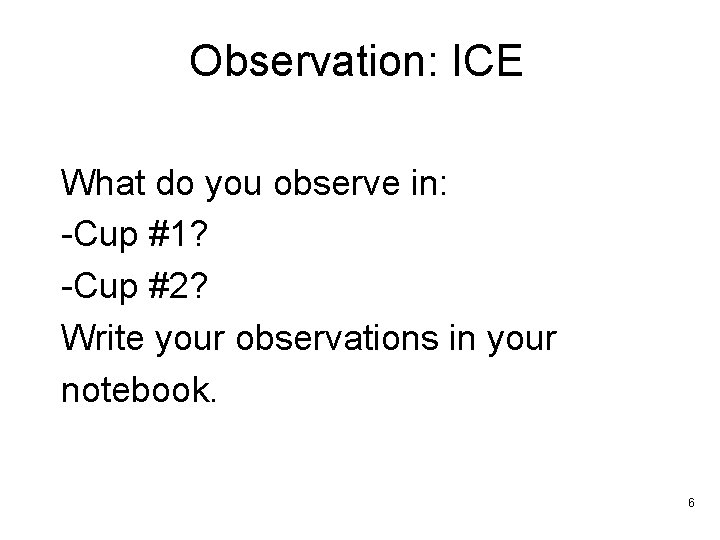 Observation: ICE

What do you observe in:
-Cup #1?
-Cup #2?
Write your observations in your notebook.

6